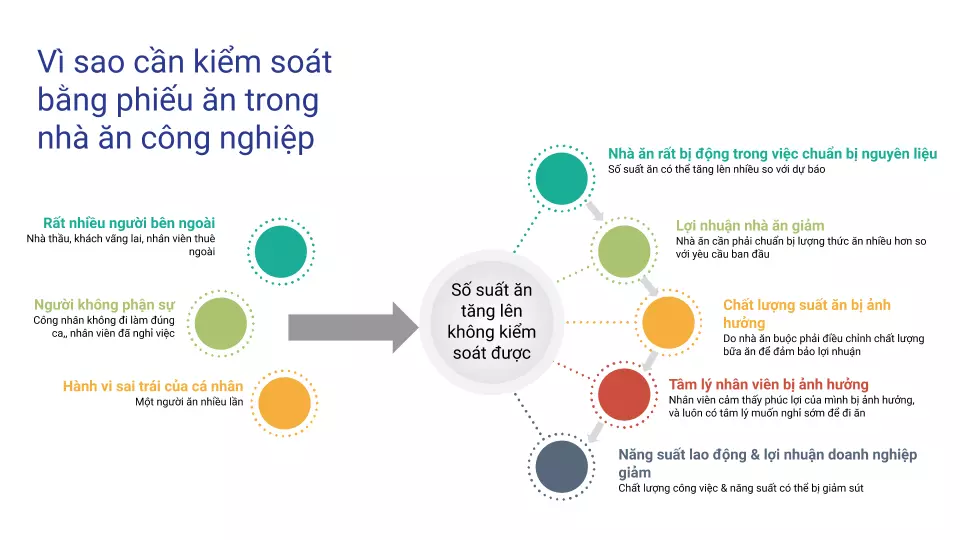 Vì sao cần kiểm soát bằng phiếu ăn trong nhà ăn công nghiệp

Rất nhiều người bên ngoài
Nhà thầu, khách vãng lai, nhân viên thuê ngoài

Người không phận sự
Công nhân không đi làm đúng ca,, nhân viên đã nghỉ việc

Hành vi sai trái của cá nhân
Một người ăn nhiều lần

Số suất ăn tăng lên không kiểm soát được

Nhà ăn rất bị động trong việc chuẩn bị nguyên liệu
Số suất ăn có thể tăng lên nhiều so với dự báo

Lợi nhuận nhà ăn giảm
Nhà ăn cần phải chuẩn bị lượng thức ăn nhiều hơn so với yêu cầu ban đầu

Chất lượng suất ăn bị ảnh hưởng
Do nhà ăn buộc phải điều chỉnh chất lượng bữa ăn để đảm bảo lợi nhuận

Tâm lý nhân viên bị ảnh hưởng
Nhân viên cảm thấy phúc lợi của mình bị ảnh hưởng, và luôn có tâm lý muốn nghỉ sớm để đi ăn

Năng suất lao động & lợi nhuận doanh nghiệp giảm
Chất lượng công việc & năng suất có thể bị giảm sút